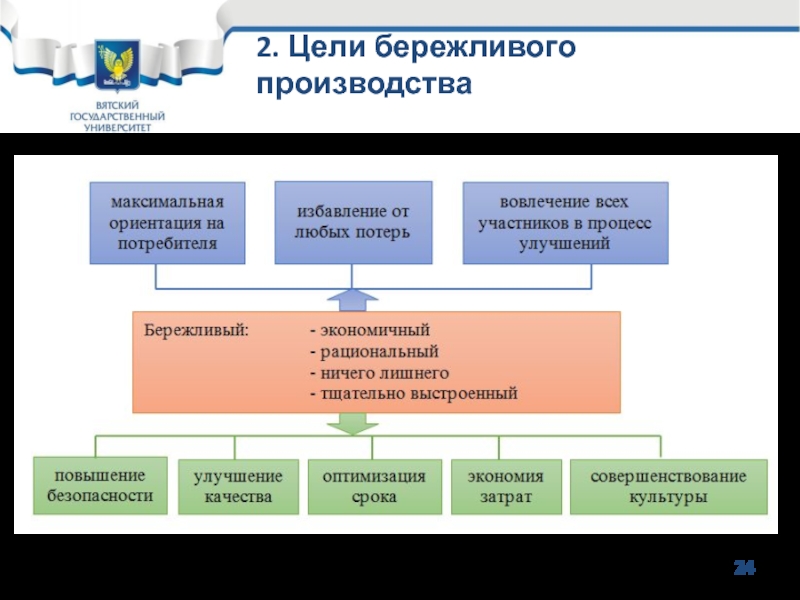 ВЯТСКИЙ ГОСУДАРСТВЕННЫЙ УНИВЕРСИТЕТ

2. Цели бережливого производства

максимальная ориентация на потребителя

избавление от любых потерь

вовлечение всех участников в процесс улучшений

Бережливый:
- экономичный
- рациональный
- ничего лишнего
- тщательно выстроенный

повышение безопасности

улучшение качества

оптимизация срока

экономия затрат

совершенствование культуры

24